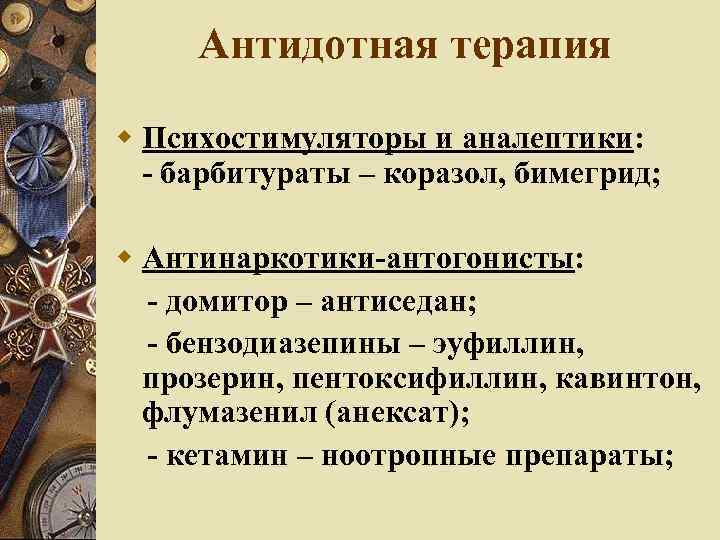 Антидотная терапия

Психостимуляторы и аналептики:
- барбитураты – коразол, бимегрид;

Антинаркотики-антогонисты:
- домитор – антиседан;
- бензодиазепины – эуфиллин, прозерин, пентоксифиллин, кавинтон, флумазенил (анексат);
- кетамин – ноотропные препараты;